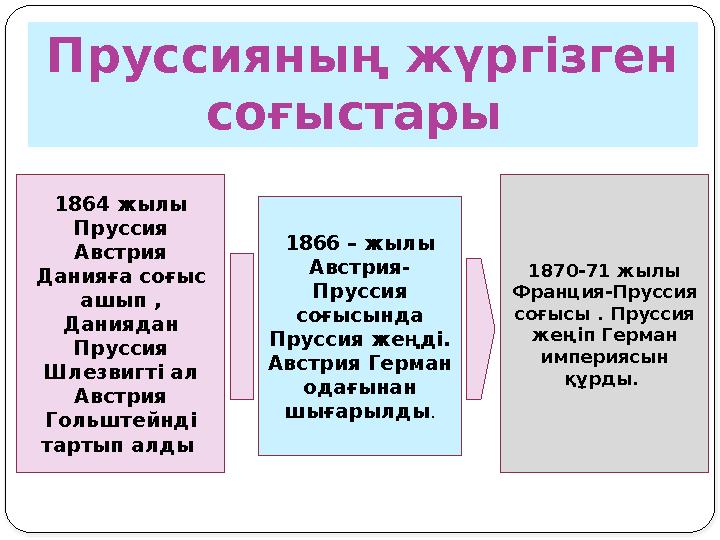 Пруссияның жүргізген соғыстары

1864 жылы Пруссия Австрия Данияға соғыс ашып , Даниядан Пруссия Шлезвигті ал Австрия Гольштейнді тартып алды

1866 – жылы Австрия-Пруссия соғысында Пруссия жеңді. Австрия Герман одағынан шығарылды.

1870-71 жылы Франция-Пруссия соғысы . Пруссия жеңіп Герман империясын құрды.